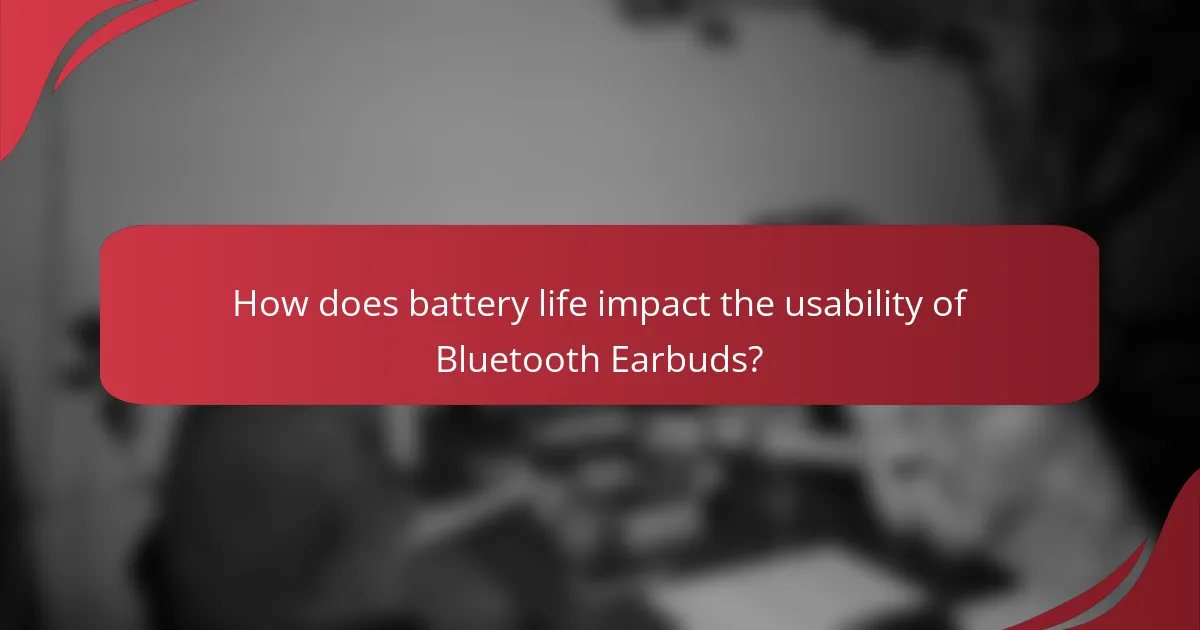 How does battery life impact the usability of Bluetooth Earbuds?